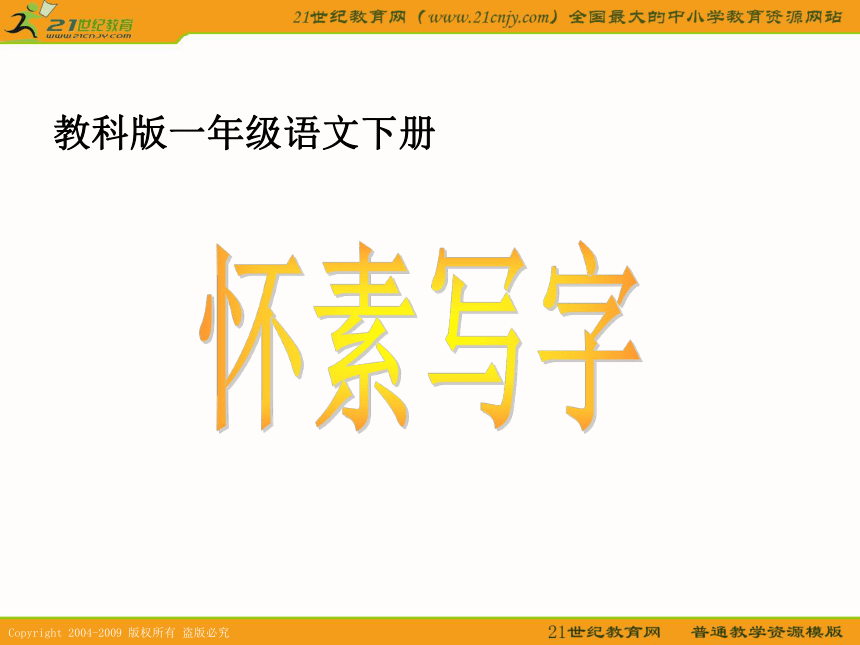 21世纪教育
www.21cnjy.com

21世纪教育网（www.21cnjy.com）全国最大的中小学教育资源网站

教科版一年级语文下册

怀素写字

Copyright 2004-2009 版权所有 盗版必究

21世纪教育网　普通教学资源模版